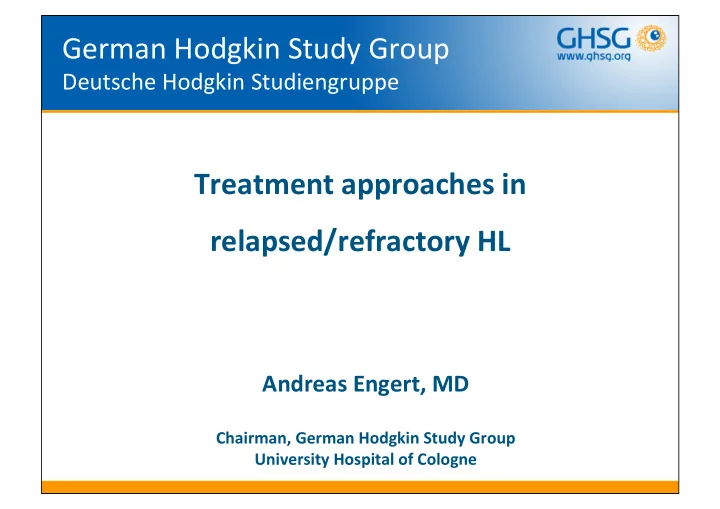 German Hodgkin Study Group
Deutsche Hodgkin Studiengruppe

GHSG
www.ghsg.org

Treatment approaches in relapsed/refractory HL

Andreas Engert, MD

Chairman, German Hodgkin Study Group
University Hospital of Cologne